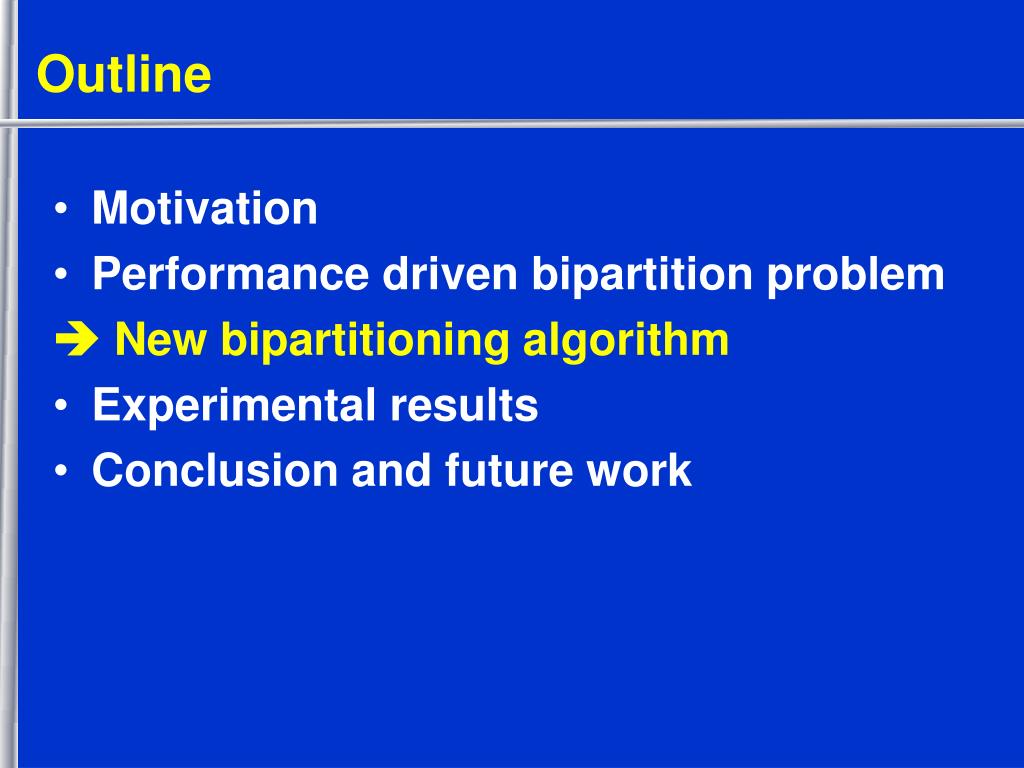 Outline

• Motivation
• Performance driven bipartition problem
➔ New bipartitioning algorithm
• Experimental results
• Conclusion and future work